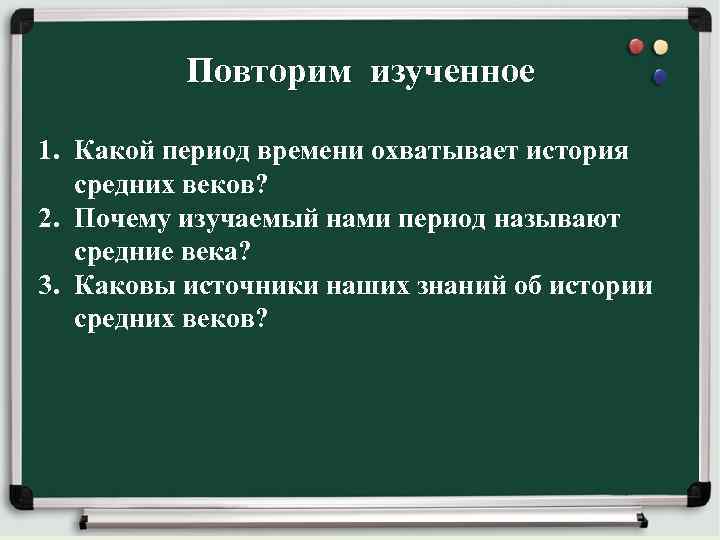 Повторим изученное

1. Какой период времени охватывает история средних веков?
2. Почему изучаемый нами период называют средние века?
3. Каковы источники наших знаний об истории средних веков?